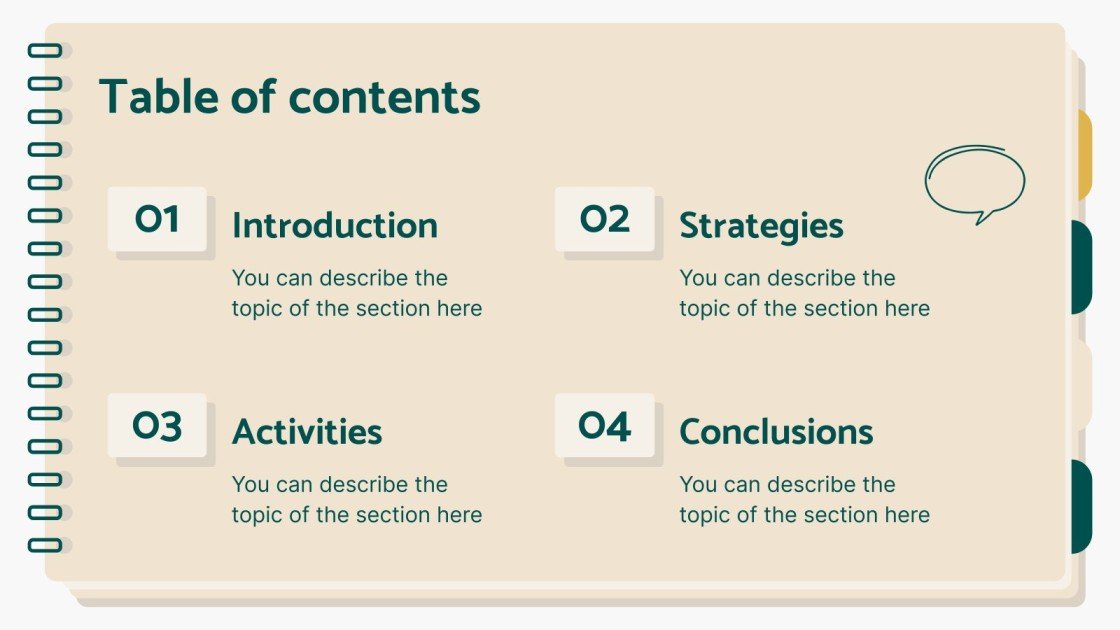 Table of contents

01 Introduction
You can describe the topic of the section here

02 Strategies
You can describe the topic of the section here

03 Activities
You can describe the topic of the section here

04 Conclusions
You can describe the topic of the section here